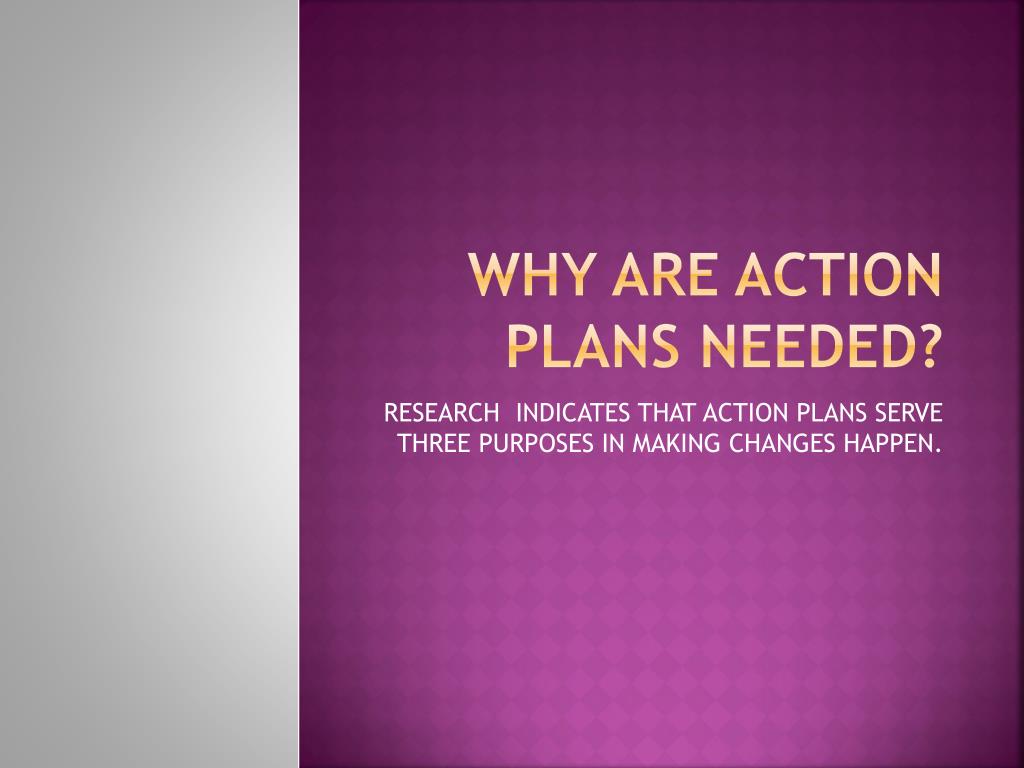 WHY ARE ACTION PLANS NEEDED?

RESEARCH INDICATES THAT ACTION PLANS SERVE THREE PURPOSES IN MAKING CHANGES HAPPEN.